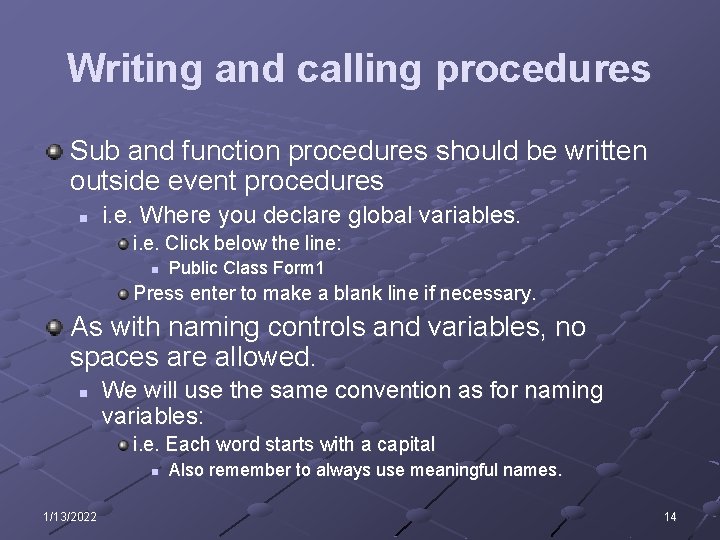 Writing and calling procedures

Sub and function procedures should be written outside event procedures

i.e. Where you declare global variables.

i.e. Click below the line:

Public Class Form1

Press enter to make a blank line if necessary.

As with naming controls and variables, no spaces are allowed.

We will use the same convention as for naming variables:

i.e. Each word starts with a capital

Also remember to always use meaningful names.

1/13/2022

14